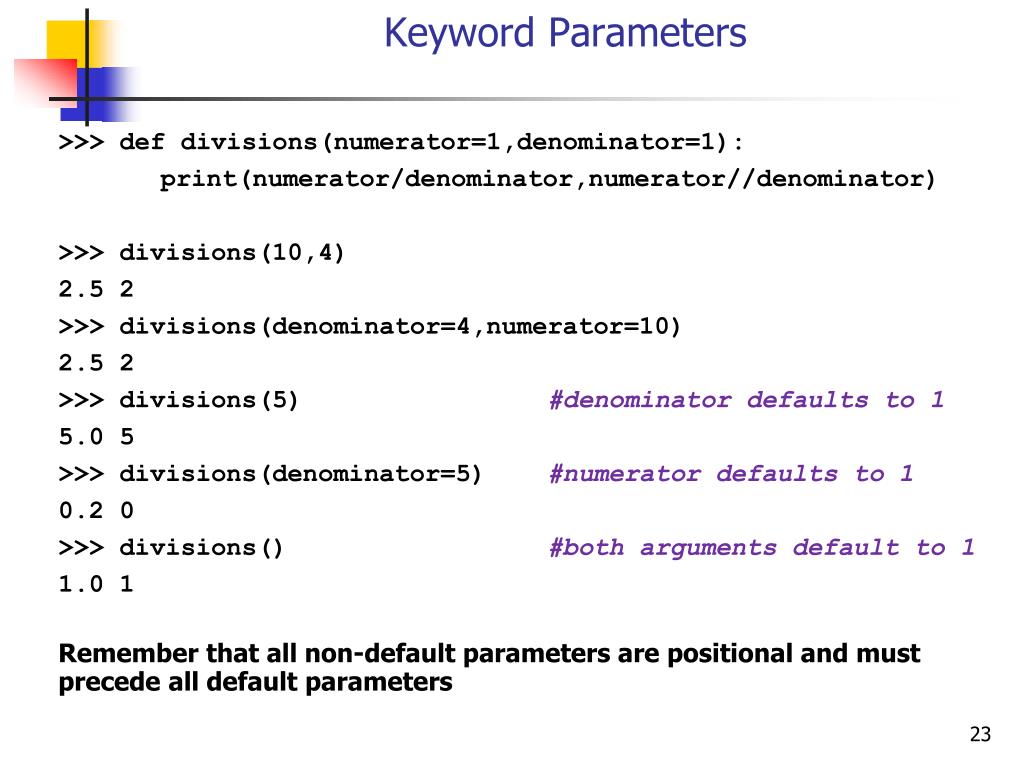 Keyword Parameters

>>> def divisions(numerator=1,denominator=1):
print(numerator/denominator,numerator//denominator)

>>> divisions(10,4)
2.5 2
>>> divisions(denominator=4,numerator=10)
2.5 2
>>> divisions(5) #denominator defaults to 1
5.0 5
>>> divisions(denominator=5) #numerator defaults to 1
0.2 0
>>> divisions() #both arguments default to 1
1.0 1

Remember that all non-default parameters are positional and must precede all default parameters

23